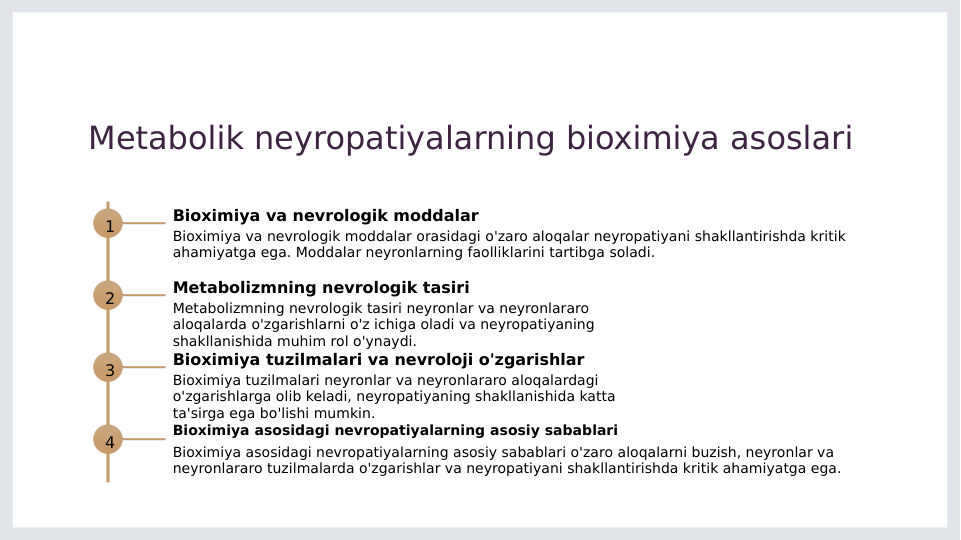 Metabolik neyropatiyalarning bioximiya asoslari

1

Bioximiya va nevrologik moddalar

Bioximiya va nevrologik moddalar orasidagi o'zaro aloqalar neyropatiyani shakllantirishda kritik ahamiyatga ega. Moddalar neyronlarning faolliklarini tartibga soladi.

2

Metabolizmning nevrologik tasiri

Metabolizmning nevrologik tasiri neyronlar va neyronlararo aloqalarda o'zgarishlarni o'z ichiga oladi va neyropatiyaning shakllanishida muhim rol o'ynaydi.

3

Bioximiya tuzilmalari va nevroloji o'zgarishlar

Bioximiya tuzilmalari neyronlar va neyronlararo aloqalardagi o'zgarishlarga olib keladi, neyropatiyaning shakllanishida katta ta'sirga ega bo'lishi mumkin.

4

Bioximiya asosidagi nevropatiyalarning asosiy sabablari

Bioximiya asosidagi nevropatiyalarning asosiy sabablari o'zaro aloqalarni buzish, neyronlar va neyronlararo tuzilmalarda o'zgarishlar va neyropatiyani shakllantirishda kritik ahamiyatga ega.